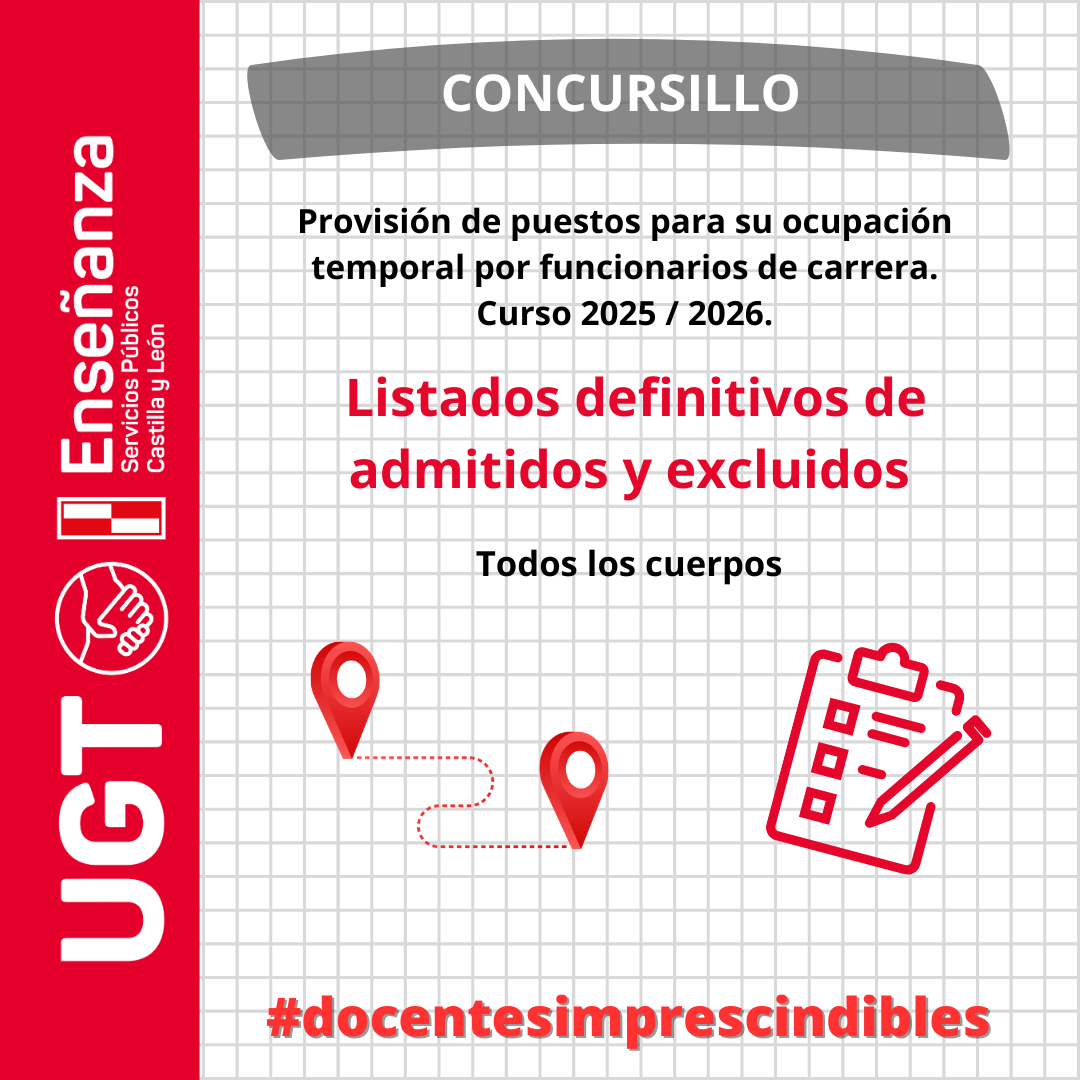 UGT Enseñanza
Servicios Públicos
Castilla y León

CONCURSILLO

Provisión de puestos para su ocupación temporal por funcionarios de carrera. Curso 2025 / 2026.

Listados definitivos de admitidos y excluidos

Todos los cuerpos

#docentesimprescindibles